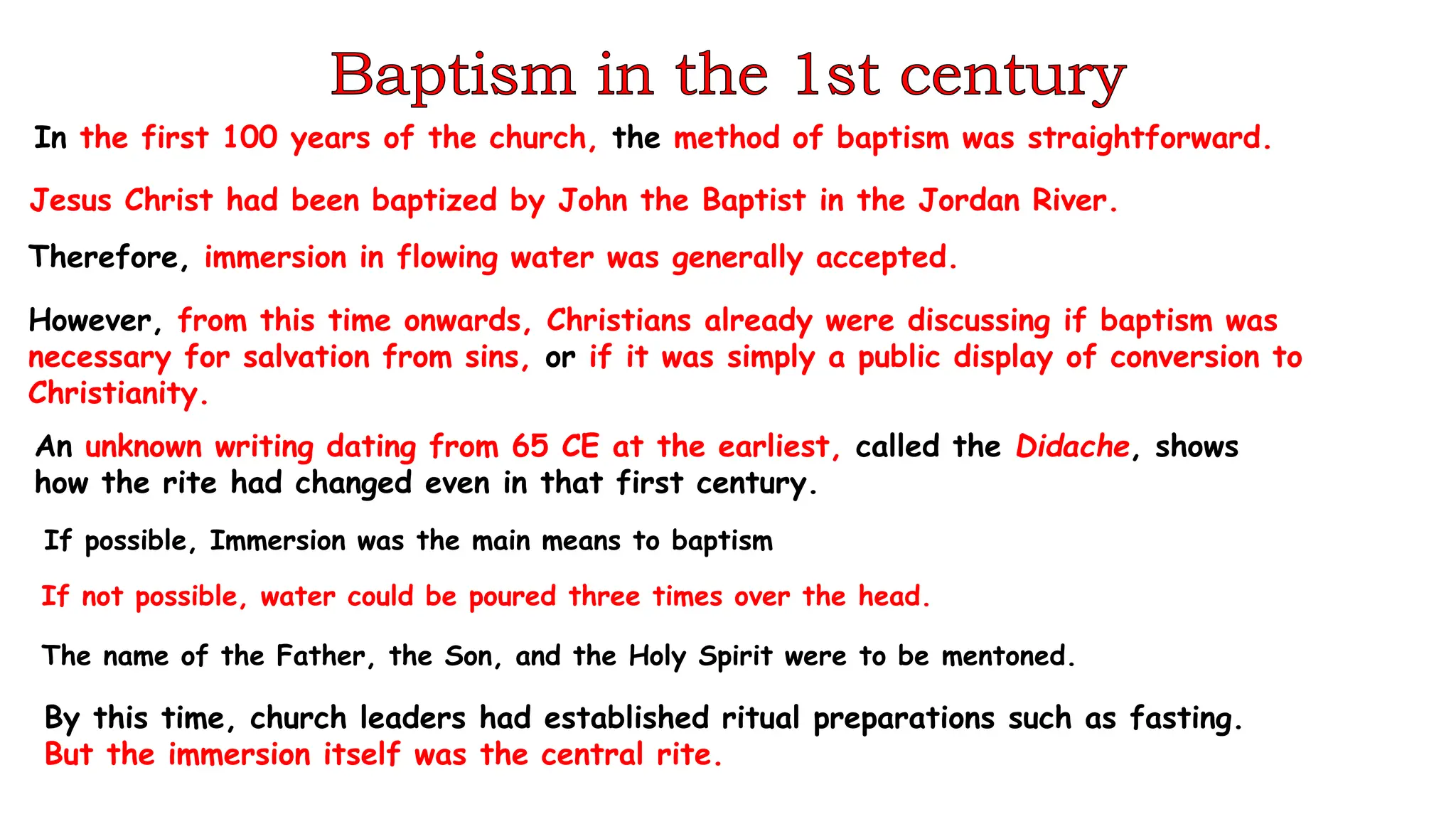 Baptism in the 1st century

In the first 100 years of the church, the method of baptism was straightforward.

Jesus Christ had been baptized by John the Baptist in the Jordan River.

Therefore, immersion in flowing water was generally accepted.

However, from this time onwards, Christians already were discussing if baptism was necessary for salvation from sins, or if it was simply a public display of conversion to Christianity.

An unknown writing dating from 65 CE at the earliest, called the Didache, shows how the rite had changed even in that first century.

If possible, Immersion was the main means to baptism

If not possible, water could be poured three times over the head.

The name of the Father, the Son, and the Holy Spirit were to be mentoned.

By this time, church leaders had established ritual preparations such as fasting. But the immersion itself was the central rite.